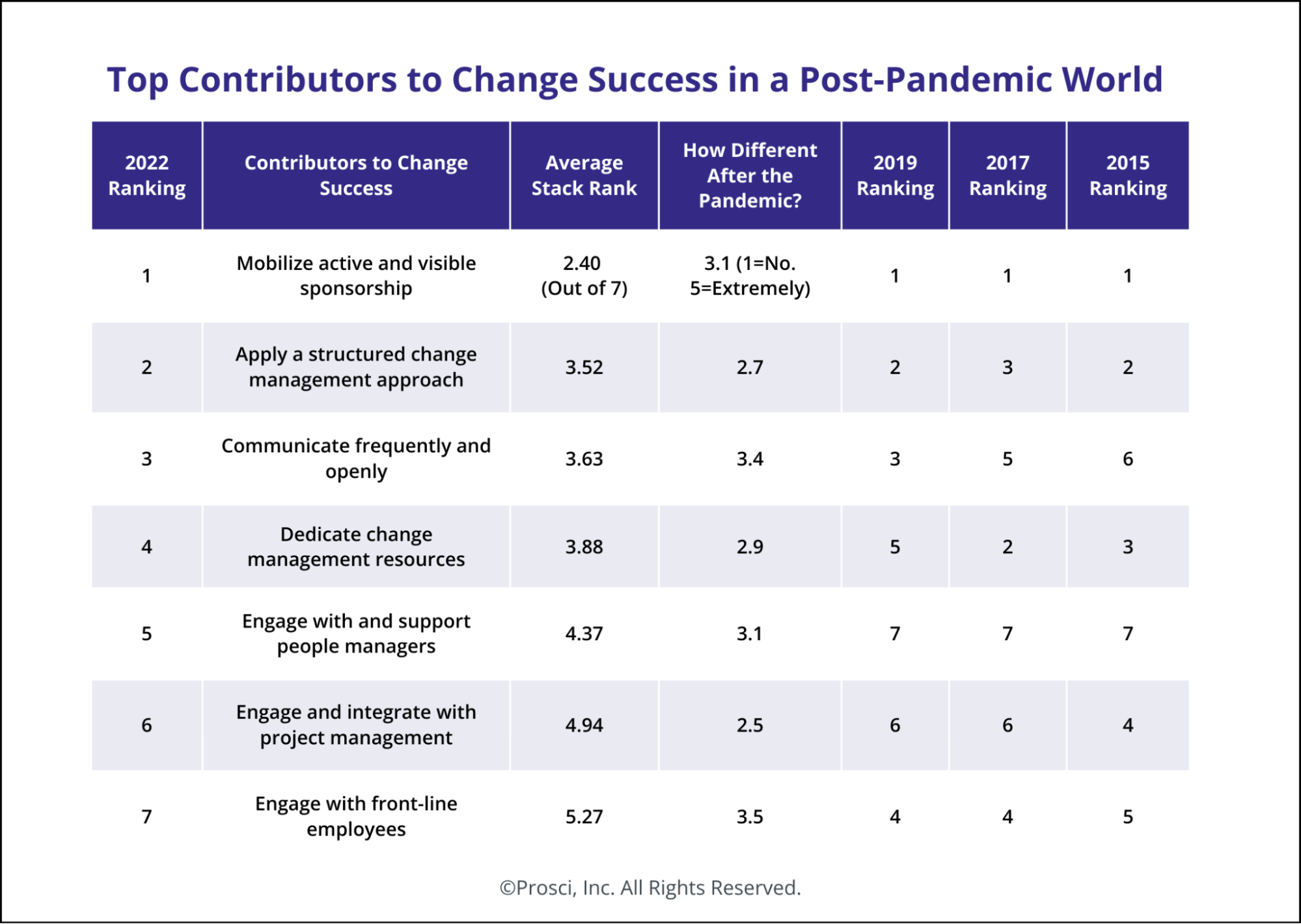 Top Contributors to Change Success in a Post-Pandemic World

| 2022 Ranking | Contributors to Change Success | Average Stack Rank | How Different After the Pandemic? | 2019 Ranking | 2017 Ranking | 2015 Ranking |
|---|---|---|---|---|---|---|
| 1 | Mobilize active and visible sponsorship | 2.40 (Out of 7) | 3.1 (1=No. 5=Extremely) | 1 | 1 | 1 |
| 2 | Apply a structured change management approach | 3.52 | 2.7 | 2 | 3 | 2 |
| 3 | Communicate frequently and openly | 3.63 | 3.4 | 3 | 5 | 6 |
| 4 | Dedicate change management resources | 3.88 | 2.9 | 5 | 2 | 3 |
| 5 | Engage with and support people managers | 4.37 | 3.1 | 7 | 7 | 7 |
| 6 | Engage and integrate with project management | 4.94 | 2.5 | 6 | 6 | 4 |
| 7 | Engage with front-line employees | 5.27 | 3.5 | 4 | 4 | 5 |

©Prosci, Inc. All Rights Reserved.